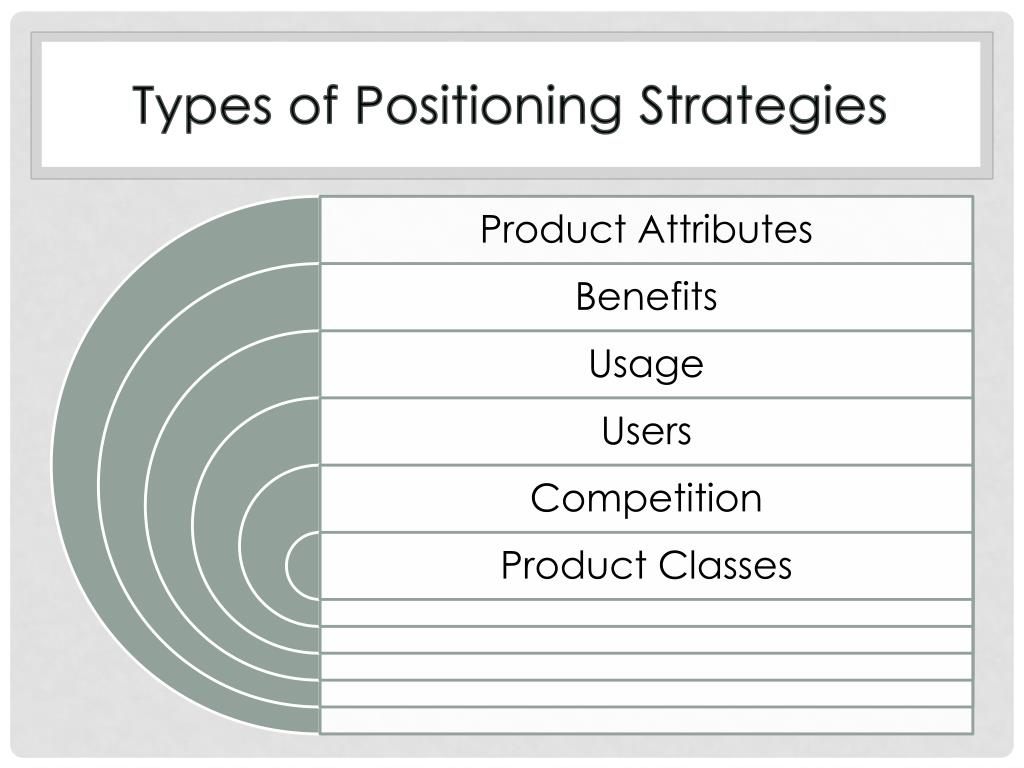 Types of Positioning Strategies

Product Attributes

Benefits

Usage

Users

Competition

Product Classes